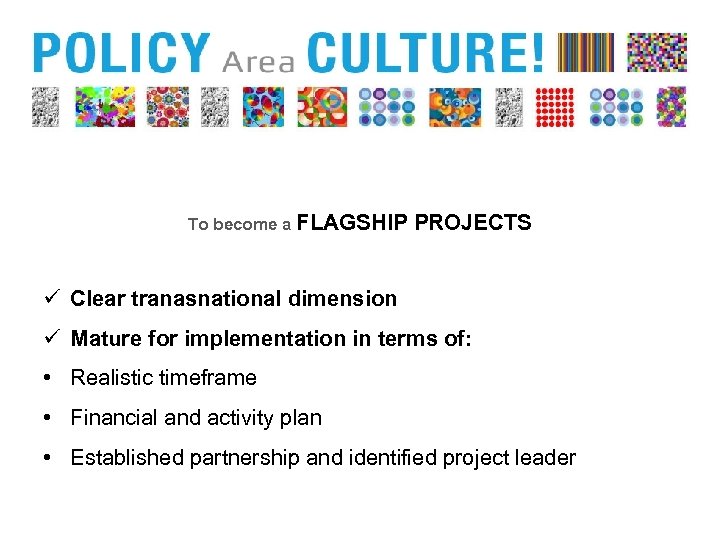 POLICY Area CULTURE!

To become a FLAGSHIP PROJECTS

✓ Clear tranasnational dimension

✓ Mature for implementation in terms of:

• Realistic timeframe

• Financial and activity plan

• Established partnership and identified project leader